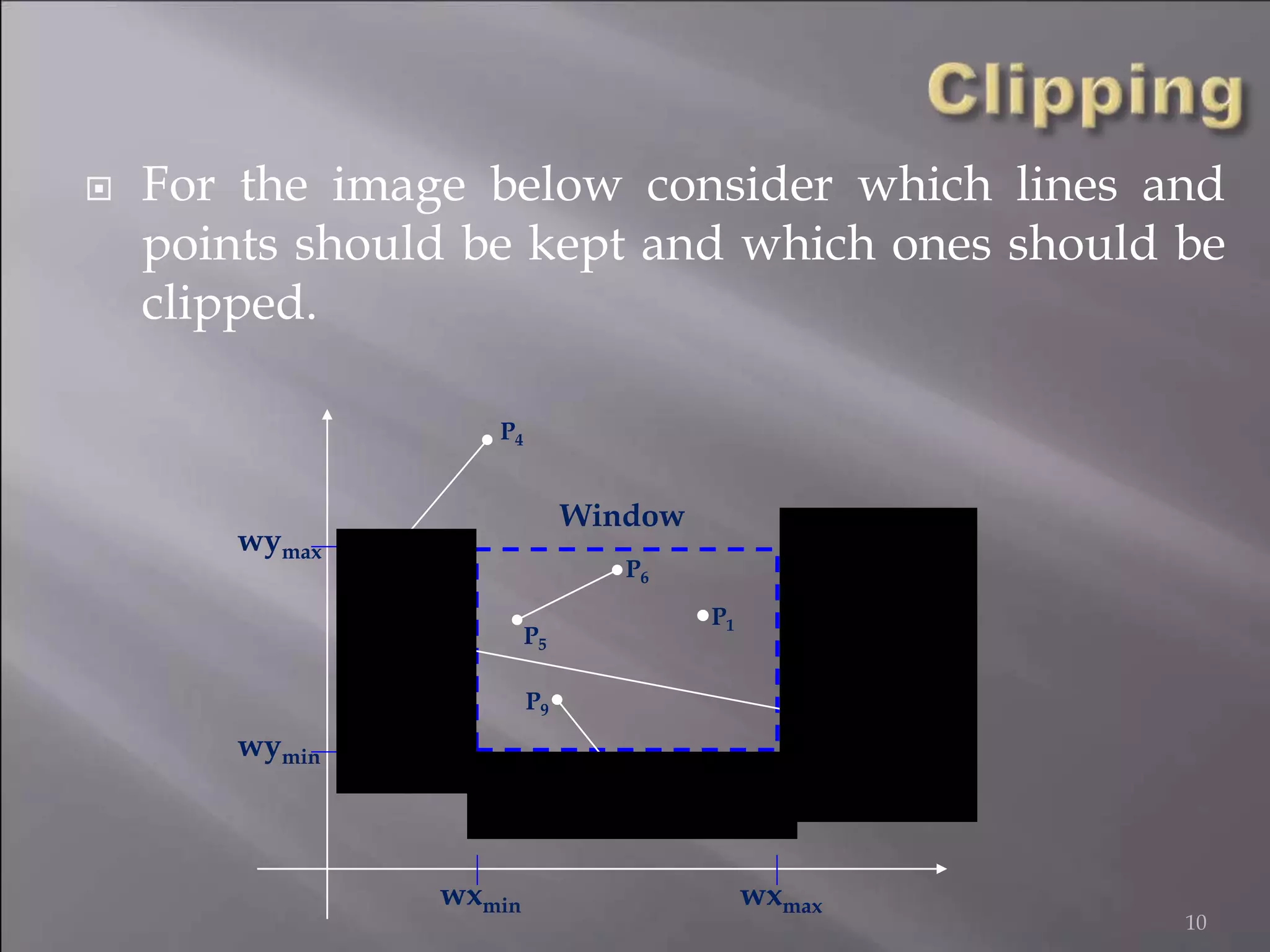 Clipping

For the image below consider which lines and points should be kept and which ones should be clipped.

$P_4$

Window

$wy_{max}$

$P_6$

$P_1$

$P_5$

$P_9$

$wy_{min}$

$wx_{min}$

$wx_{max}$

10